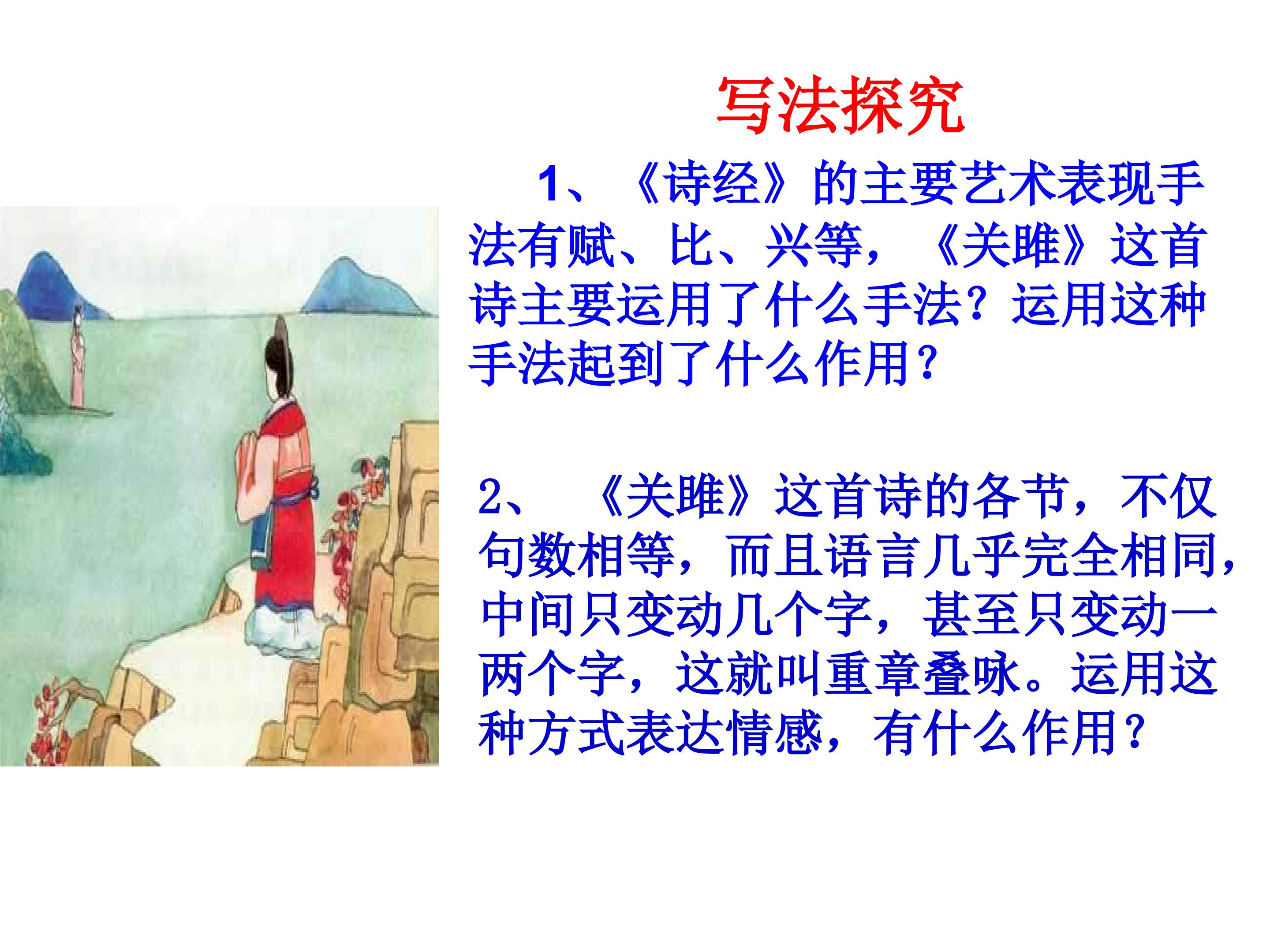 写法探究

1、《诗经》的主要艺术表现手法有赋、比、兴等，《关雎》这首诗主要运用了什么手法？运用这种手法起到了什么作用？

2、《关雎》这首诗的各节，不仅句数相等，而且语言几乎完全相同，中间只变动几个字，甚至只变动一两个字，这就叫重章叠咏。运用这种方式表达情感，有什么作用？